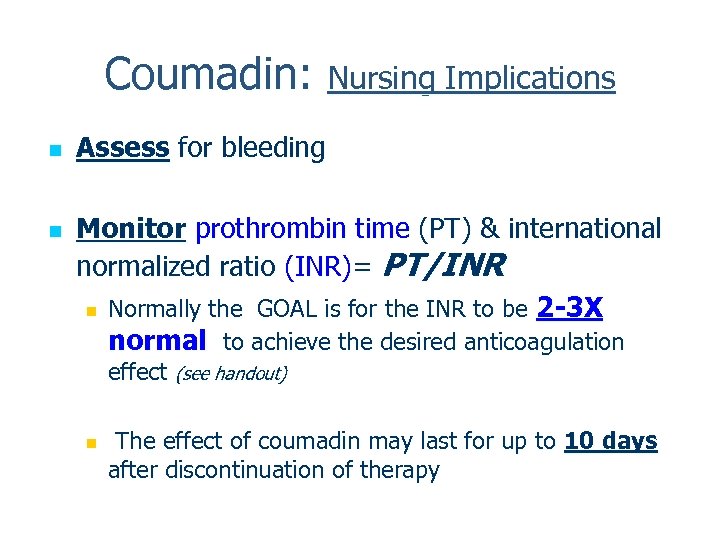 Coumadin: Nursing Implications

Assess for bleeding

Monitor prothrombin time (PT) & international normalized ratio (INR)= PT/INR

Normally the GOAL is for the INR to be 2-3X normal to achieve the desired anticoagulation effect (see handout)

The effect of coumadin may last for up to 10 days after discontinuation of therapy